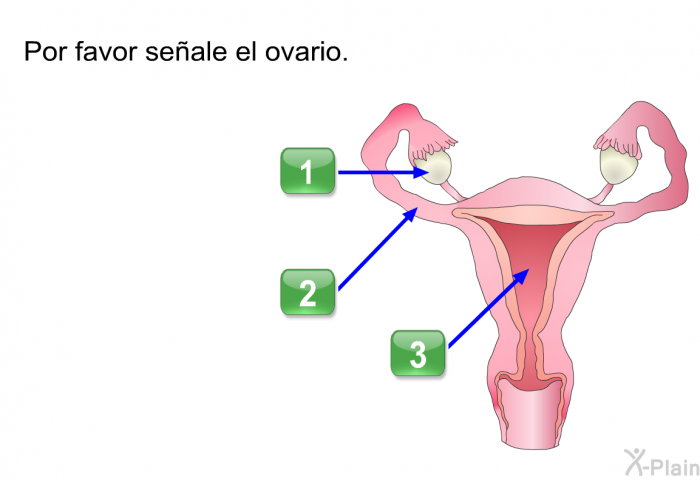 Por favor señale el ovario.

1

2

3

X-Plain